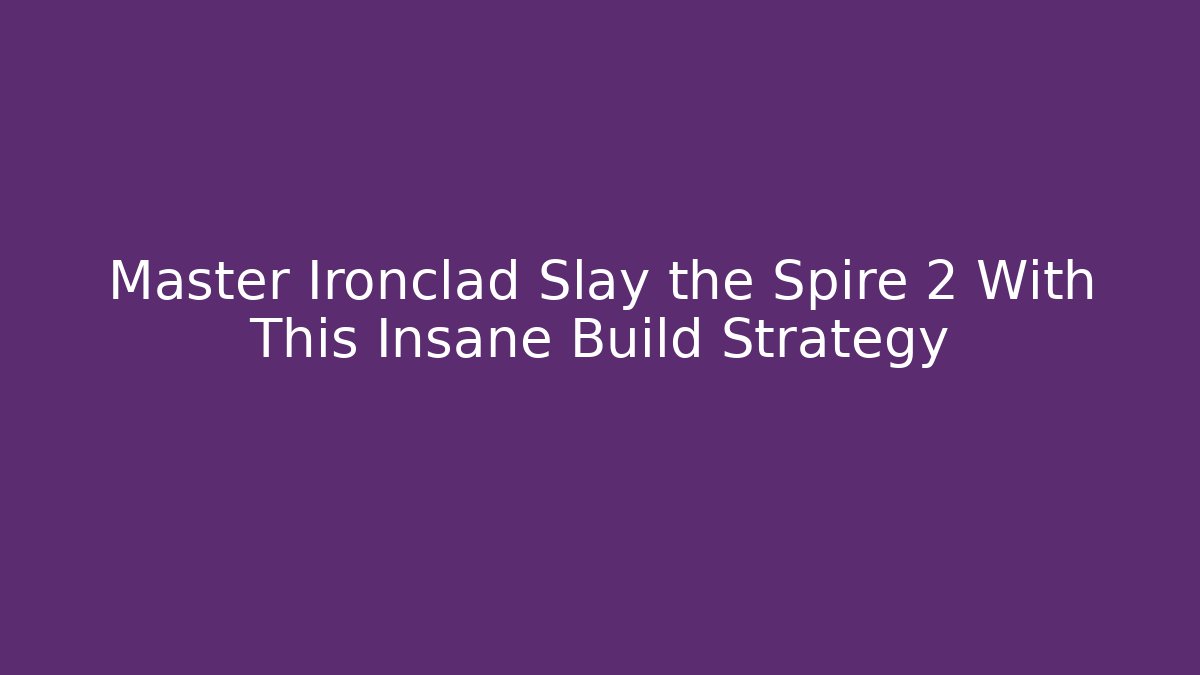 Master Ironclad Slay the Spire 2 With This Insane Build Strategy